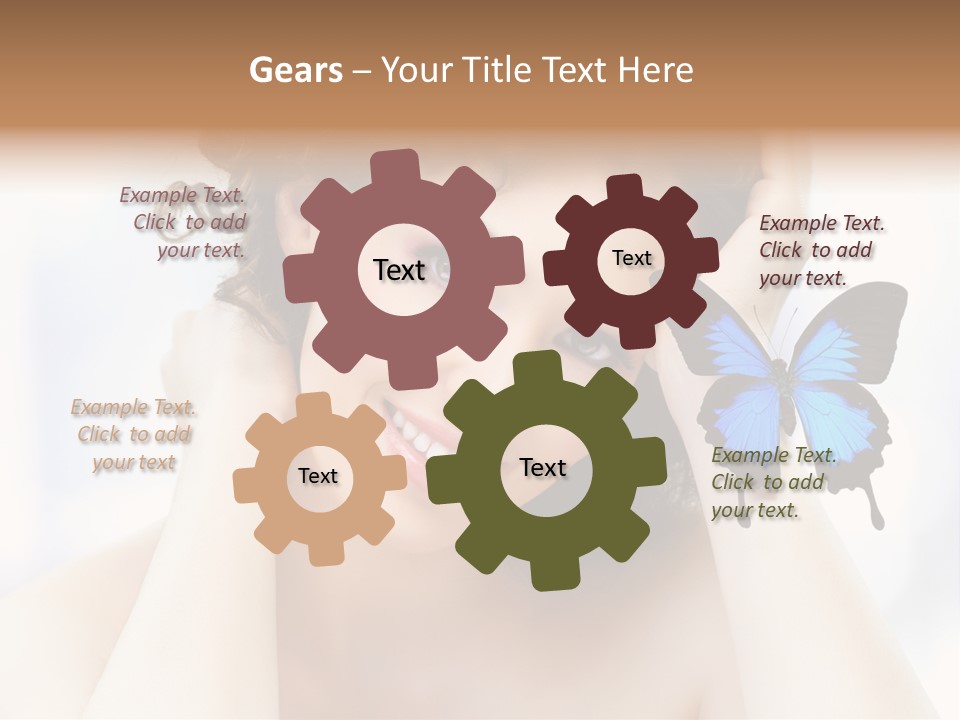 Gears – Your Title Text Here

Example Text. Click to add your text.

Text

Text

Example Text. Click to add your text.

Example Text. Click to add your text

Text

Text

Example Text. Click to add your text.